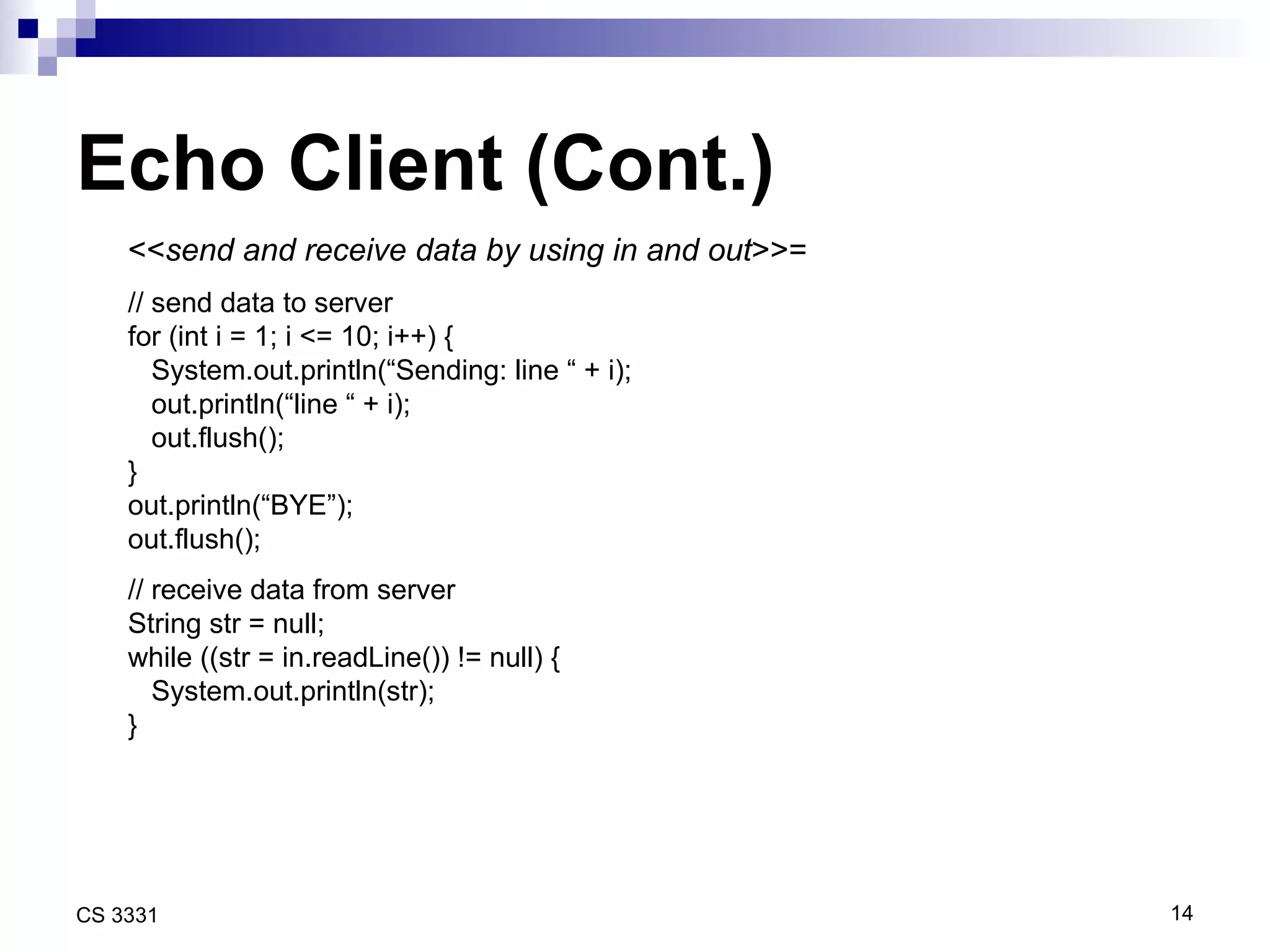 Echo Client (Cont.)

<<send and receive data by using in and out>>=

// send data to server
for (int i = 1; i <= 10; i++) {
  System.out.println(“Sending: line “ + i);
  out.println(“line “ + i);
  out.flush();
}
out.println(“BYE”);
out.flush();

// receive data from server
String str = null;
while ((str = in.readLine()) != null) {
  System.out.println(str);
}

CS 3331

14